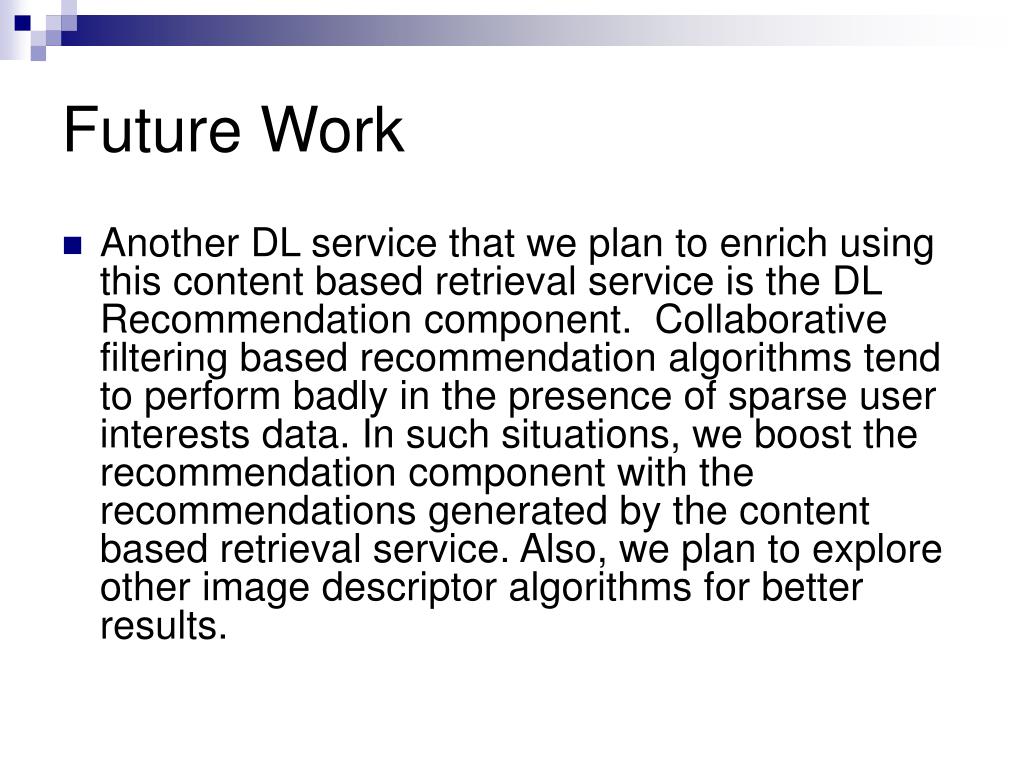 Future Work

Another DL service that we plan to enrich using this content based retrieval service is the DL Recommendation component.  Collaborative filtering based recommendation algorithms tend to perform badly in the presence of sparse user interests data. In such situations, we boost the recommendation component with the recommendations generated by the content based retrieval service. Also, we plan to explore other image descriptor algorithms for better results.